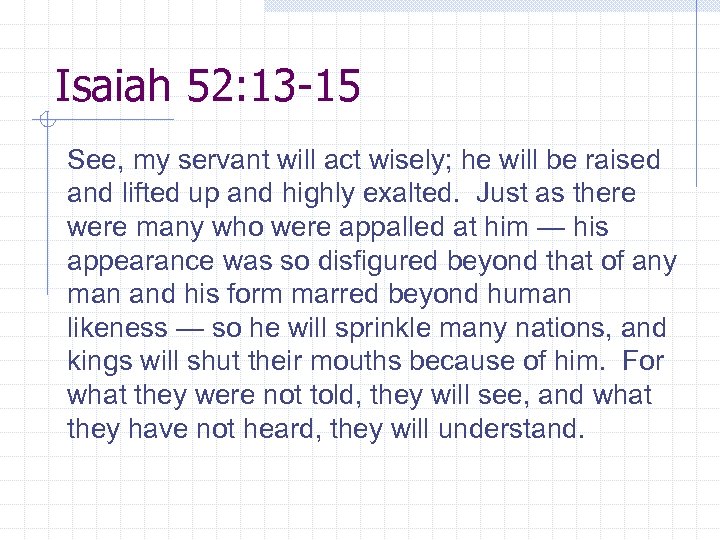 Isaiah 52:13-15

See, my servant will act wisely; he will be raised and lifted up and highly exalted. Just as there were many who were appalled at him — his appearance was so disfigured beyond that of any man and his form marred beyond human likeness — so he will sprinkle many nations, and kings will shut their mouths because of him. For what they were not told, they will see, and what they have not heard, they will understand.